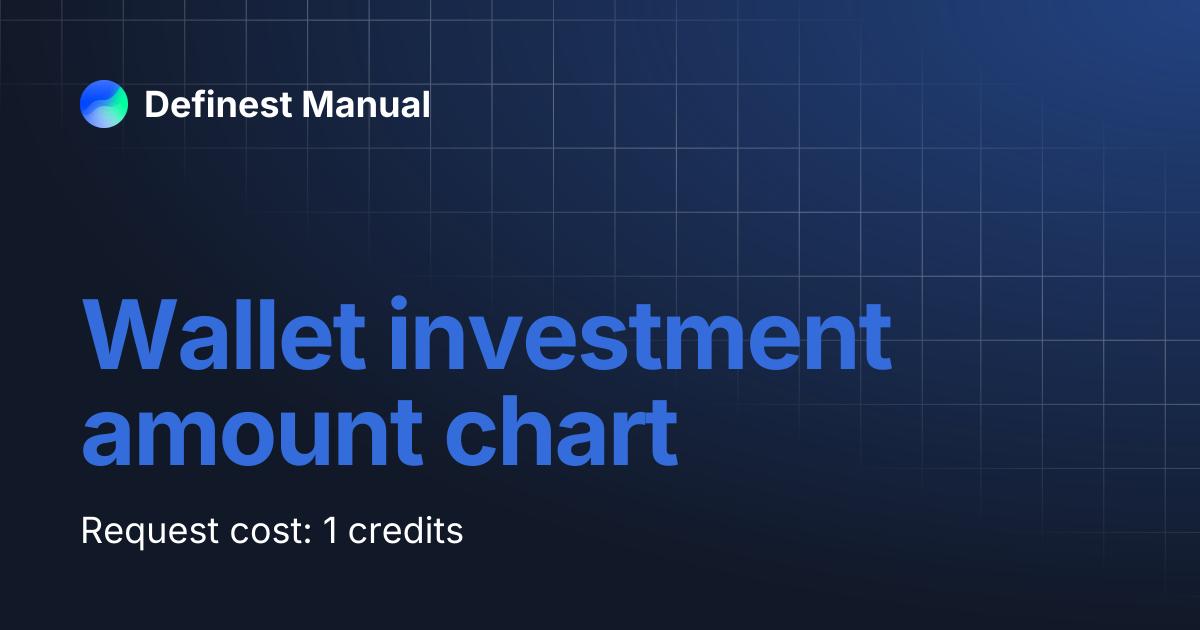 Definest Manual

Wallet investment amount chart

Request cost: 1 credits